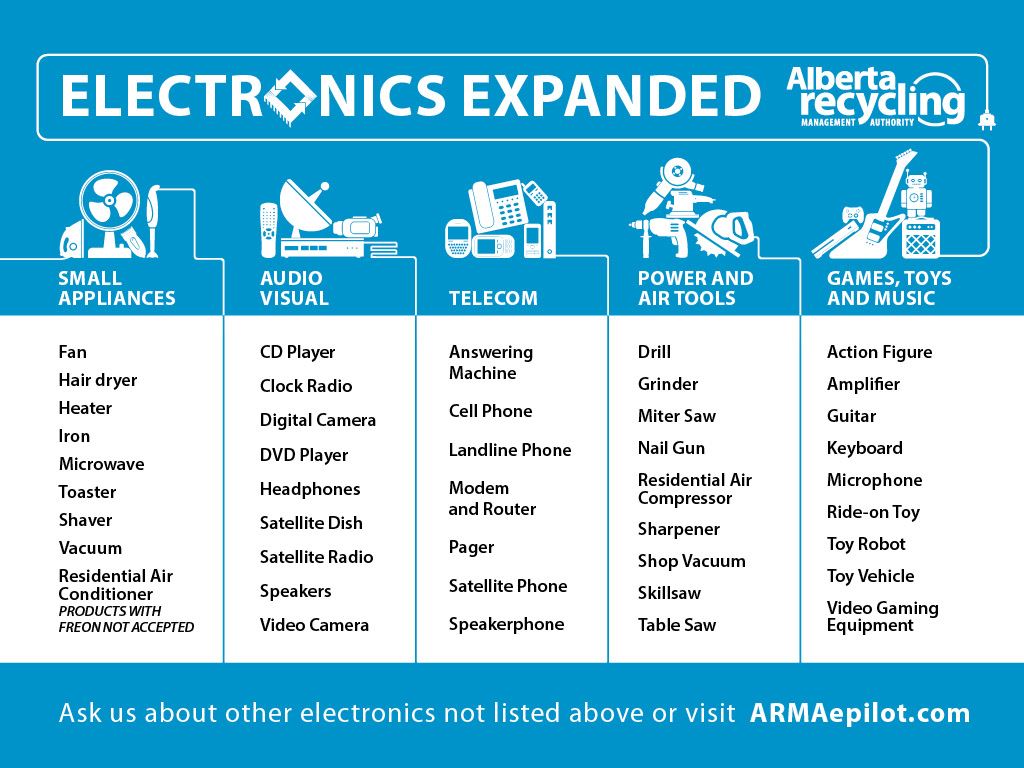 ELECTRONICS EXPANDED

Alberta recycling MANAGEMENT AUTHORITY

SMALL APPLIANCES

Fan
Hair dryer
Heater
Iron
Microwave
Toaster
Shaver
Vacuum
Residential Air Conditioner
PRODUCTS WITH FREON NOT ACCEPTED

AUDIO VISUAL

CD Player
Clock Radio
Digital Camera
DVD Player
Headphones
Satellite Dish
Satellite Radio
Speakers
Video Camera

TELECOM

Answering Machine
Cell Phone
Landline Phone
Modem and Router
Pager
Satellite Phone
Speakerphone

POWER AND AIR TOOLS

Drill
Grinder
Miter Saw
Nail Gun
Residential Air Compressor
Sharpener
Shop Vacuum
Skillsaw
Table Saw

GAMES, TOYS AND MUSIC

Action Figure
Amplifier
Guitar
Keyboard
Microphone
Ride-on Toy
Toy Robot
Toy Vehicle
Video Gaming Equipment

Ask us about other electronics not listed above or visit ARMAepilot.com